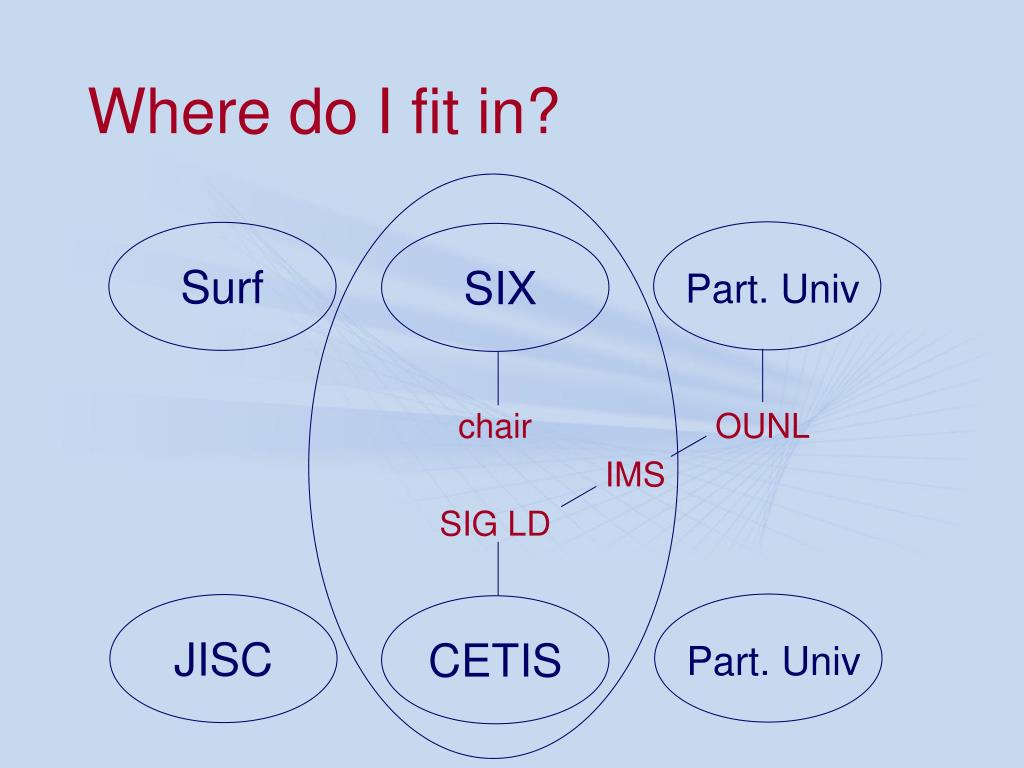 Where do I fit in?

Surf

SIX

Part. Univ

chair

OUNL

IMS

SIG LD

JISC

CETIS

Part. Univ